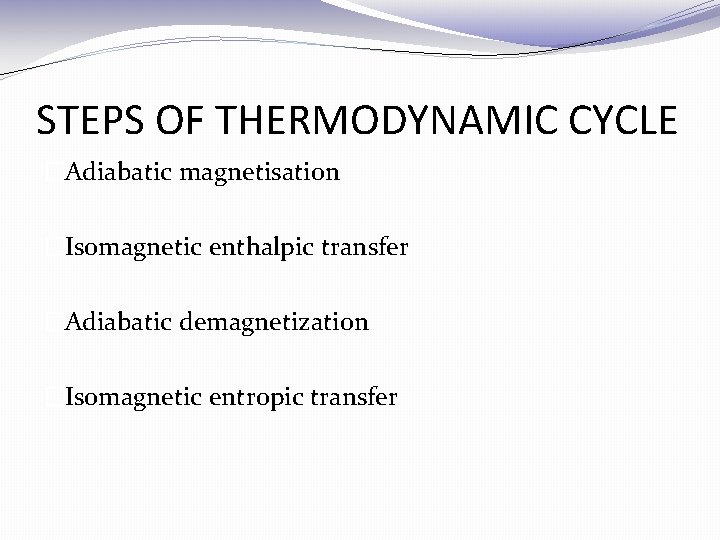 STEPS OF THERMODYNAMIC CYCLE

Adiabatic magnetisation

Isomagnetic enthalpic transfer

Adiabatic demagnetization

Isomagnetic entropic transfer